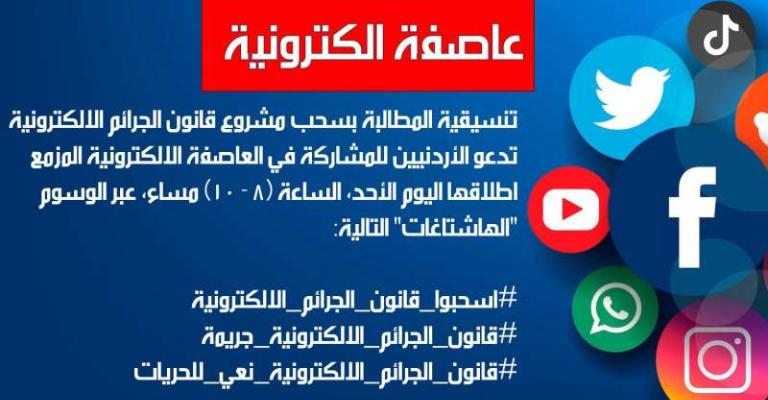 عاصفة الكترونية

تنسيقية المطالبة بسحب مشروع قانون الجرائم الالكترونية تدعو الأردنيين للمشاركة في العاصفة الالكترونية المزمع اطلاقها اليوم الأحد، الساعة (٨ - ١٠) مساء، عبر الوسوم "الهاشتاغات" التالية:

#اسحبوا_قانون_الجرائم_الالكترونية
#قانون_الجرائم_الالكترونية_جريمة
#قانون_الجرائم_الالكترونية_نعي_للحريات